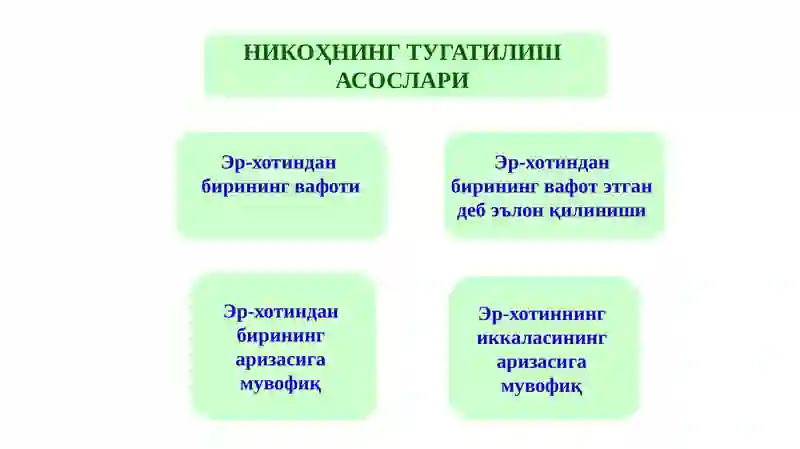 НИКОҲНИНГ ТУГАТИЛИШ АСОСЛАРИ

Эр-хотиндан бирининг вафоти

Эр-хотиндан бирининг вафот этган деб эълон қилиниши

Эр-хотиндан бирининг аризасига мувофиқ

Эр-хотиннинг иккаласининг аризасига мувофиқ